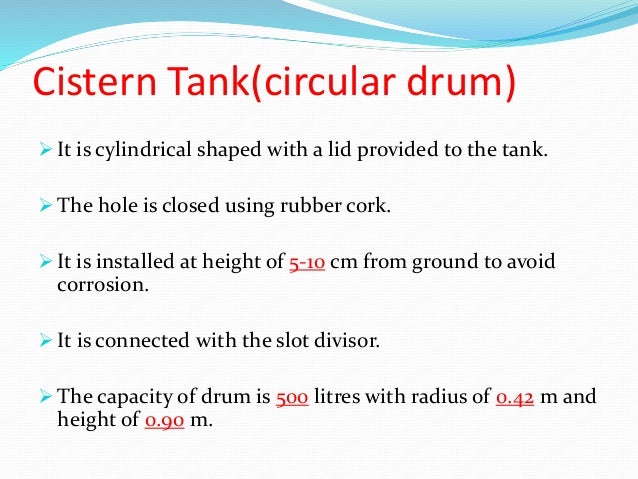 Cistern Tank(circular drum)

➢ It is cylindrical shaped with a lid provided to the tank.

➢ The hole is closed using rubber cork.

➢ It is installed at height of 5-10 cm from ground to avoid corrosion.

➢ It is connected with the slot divisor.

➢ The capacity of drum is 500 litres with radius of 0.42 m and height of 0.90 m.